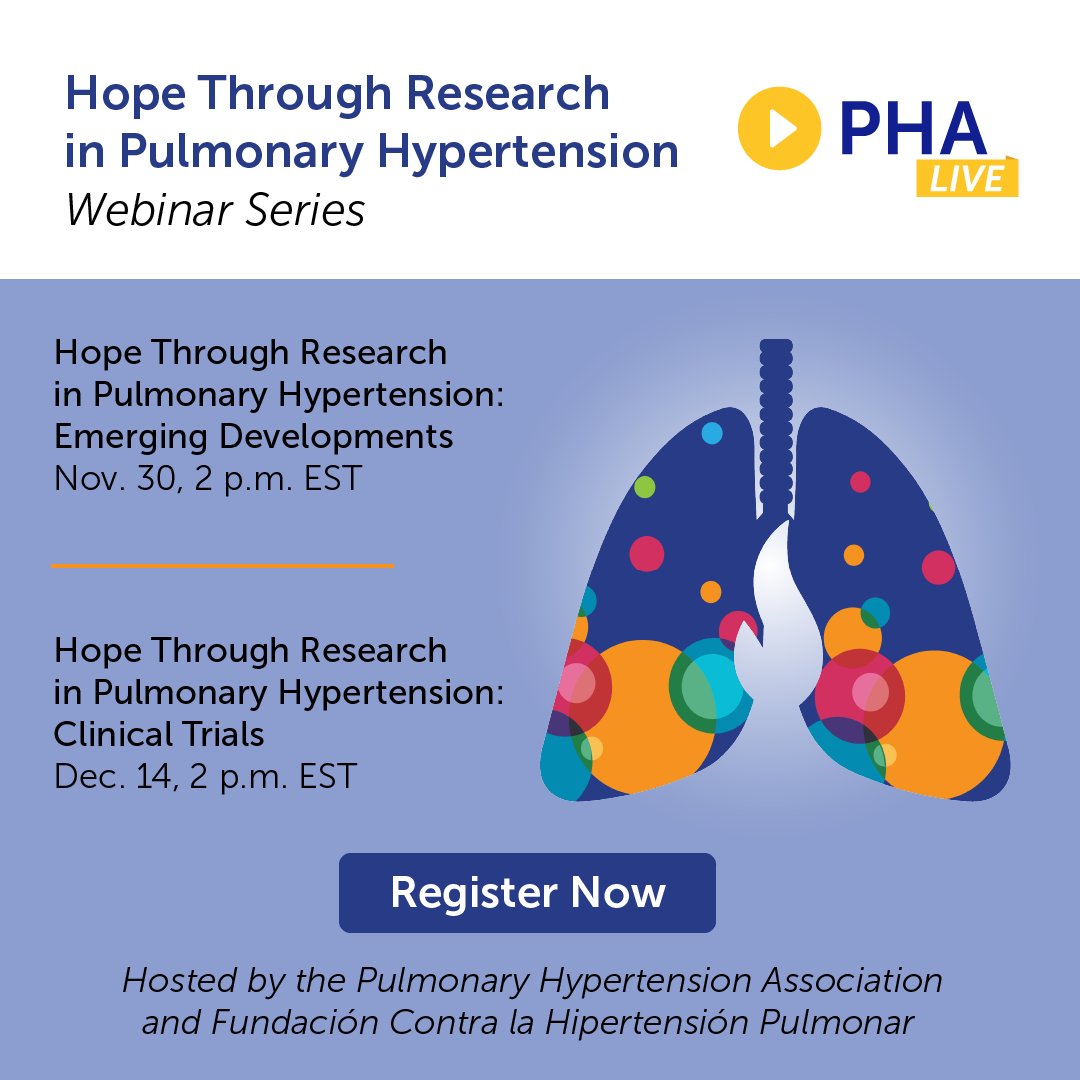 Hope Through Research in Pulmonary Hypertension
Webinar Series

PHA
LIVE

Hope Through Research in Pulmonary Hypertension: Emerging Developments
Nov. 30, 2 p.m. EST

Hope Through Research in Pulmonary Hypertension: Clinical Trials
Dec. 14, 2 p.m. EST

Register Now

Hosted by the Pulmonary Hypertension Association and Fundación Contra la Hipertensión Pulmonar